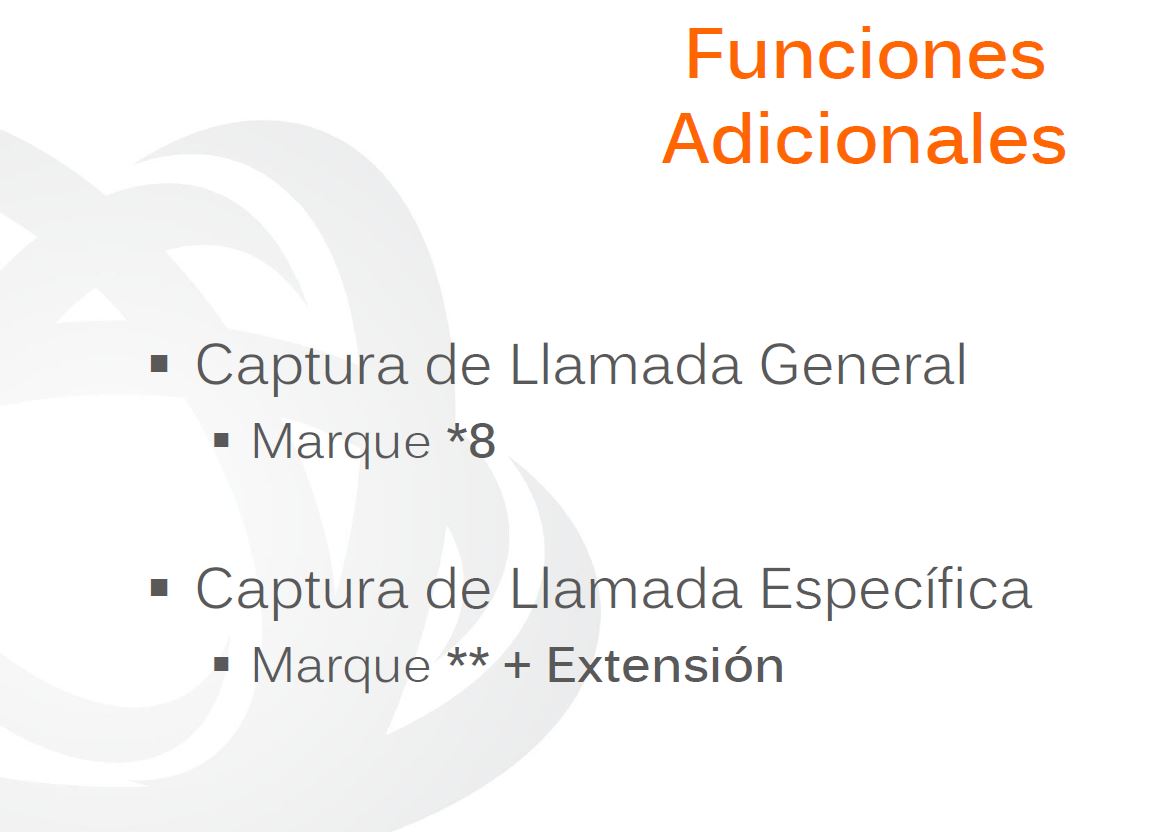 Funciones Adicionales

▪ Captura de Llamada General
  ▪ Marque *8

▪ Captura de Llamada Específica
  ▪ Marque ** + Extensión